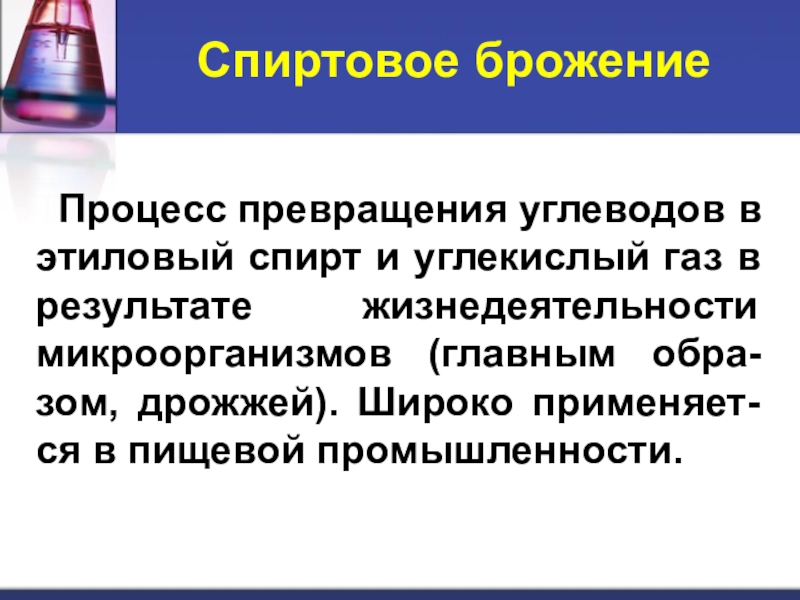 Спиртовое брожение

Процесс превращения углеводов в этиловый спирт и углекислый газ в результате жизнедеятельности микроорганизмов (главным образом, дрожжей). Широко применяется в пищевой промышленности.